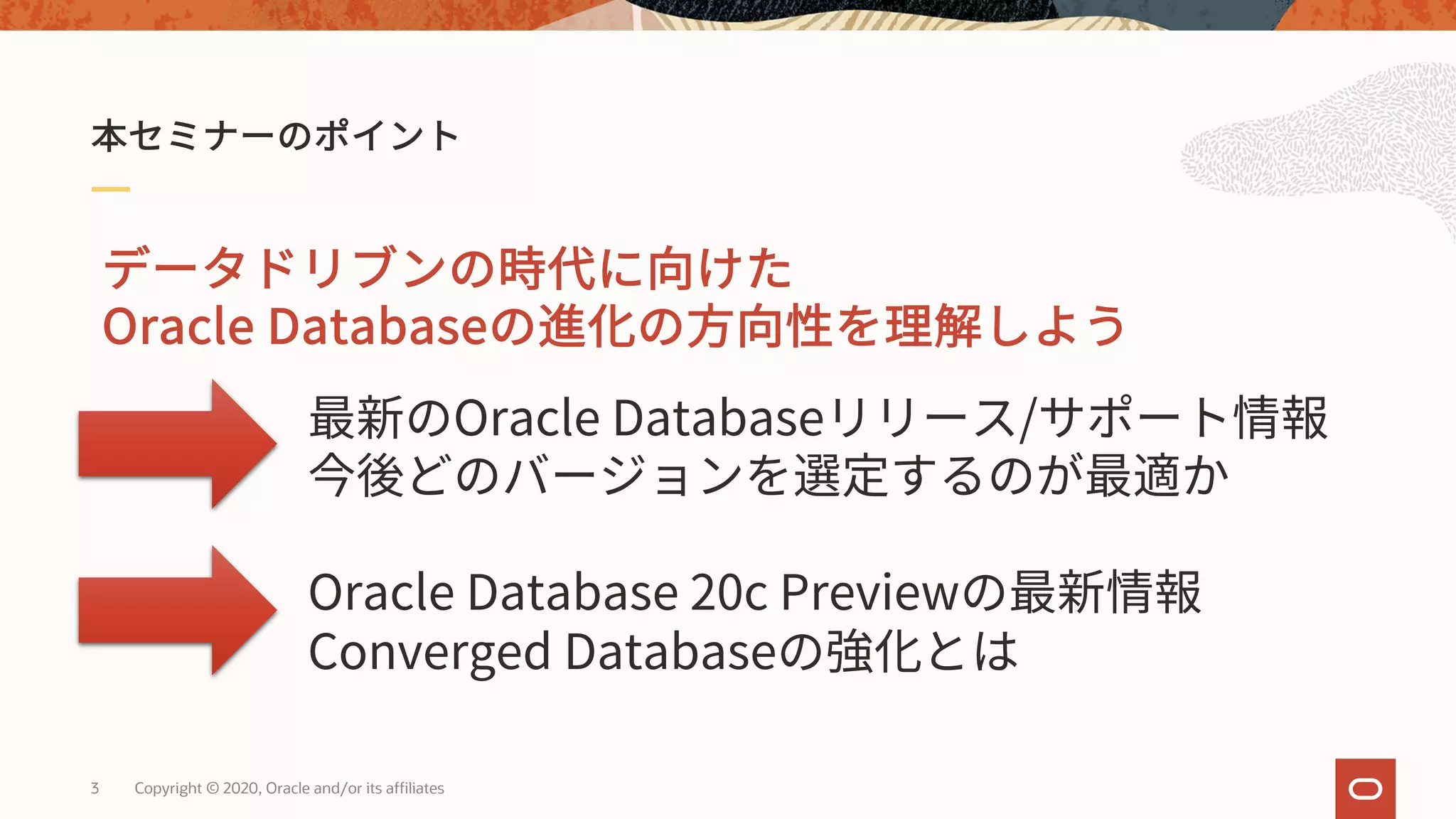 本セミナーのポイント

データドリブンの時代に向けた
Oracle Databaseの進化の方向性を理解しよう

最新のOracle Databaseリリース/サポート情報
今後どのバージョンを選定するのが最適か

Oracle Database 20c Previewの最新情報
Converged Databaseの強化とは

3 Copyright © 2020, Oracle and/or its affiliates